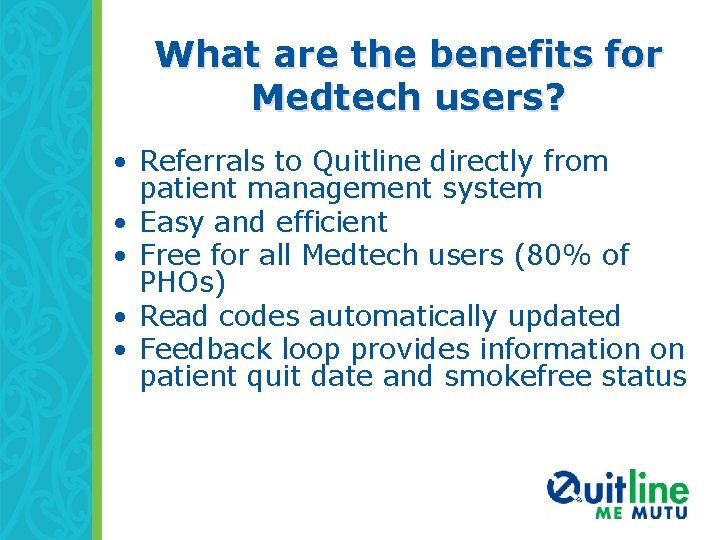 What are the benefits for Medtech users?

• Referrals to Quitline directly from patient management system
• Easy and efficient
• Free for all Medtech users (80% of PHOs)
• Read codes automatically updated
• Feedback loop provides information on patient quit date and smokefree status

Quitline
ME MUTU